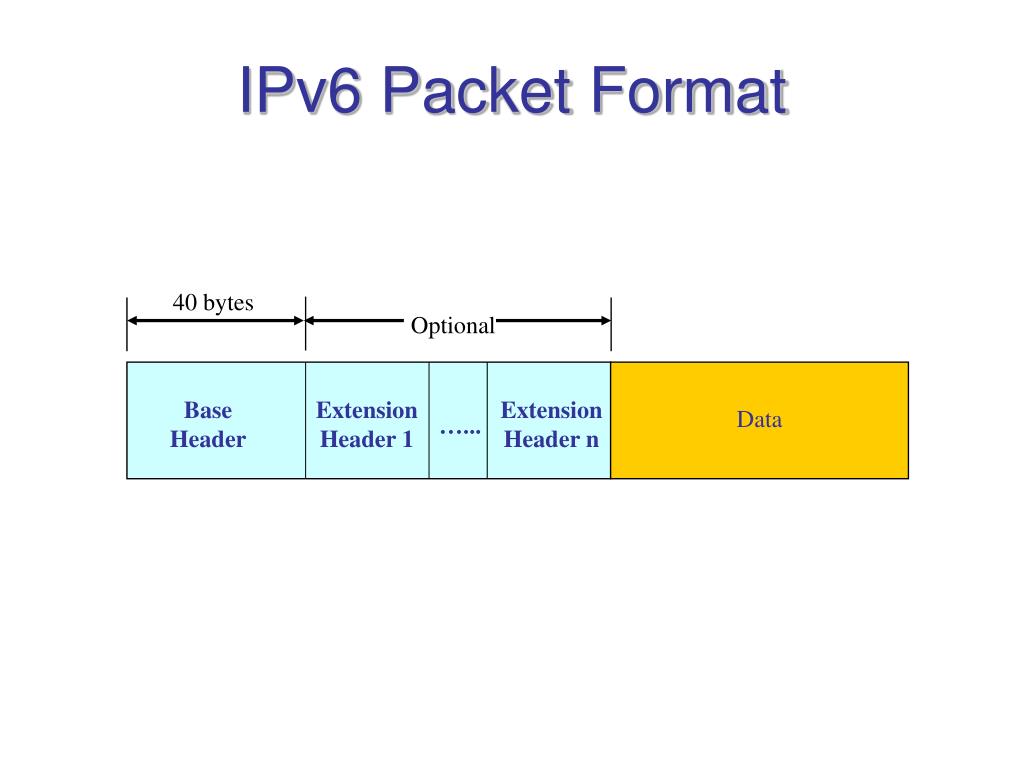 IPv6 Packet Format

40 bytes

Optional

Base Header

Extension Header 1

…...

Extension Header n

Data